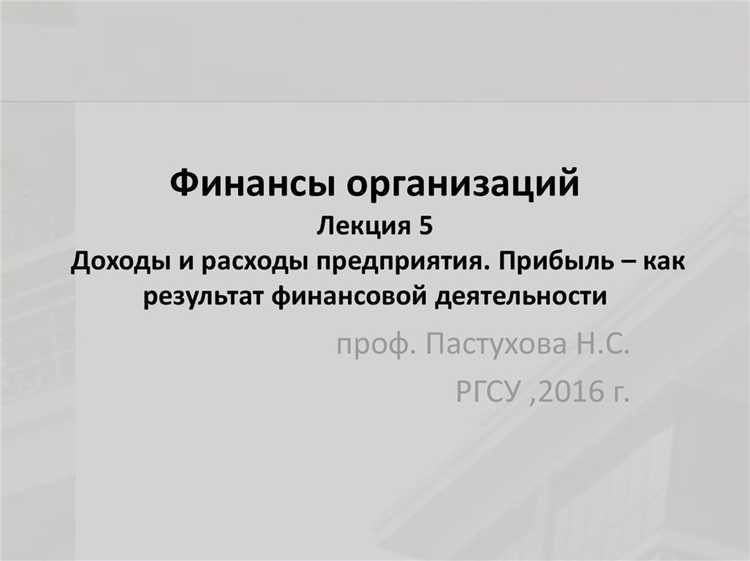 Финансы организаций
Лекция 5
Доходы и расходы предприятия. Прибыль – как результат финансовой деятельности

проф. Пастухова Н.С.
РГСУ ,2016 г.